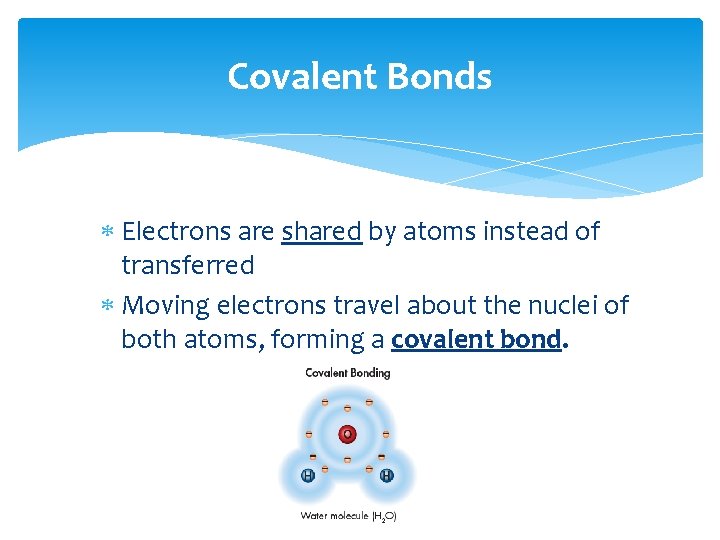 Covalent Bonds

* Electrons are shared by atoms instead of transferred

* Moving electrons travel about the nuclei of both atoms, forming a covalent bond.

Covalent Bonding

O

H H

Water molecule ($H_2O$)